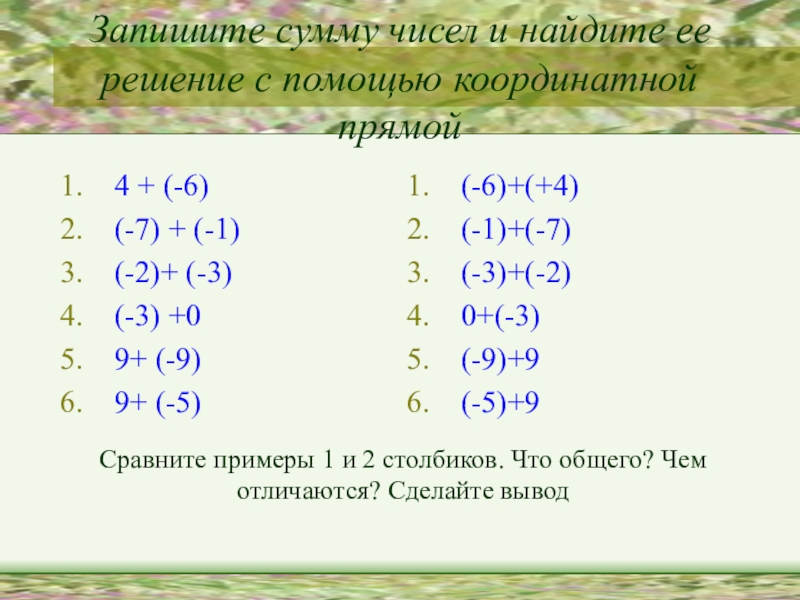 Запишите сумму чисел и найдите ее решение с помощью координатной прямой

1. $4 + (-6)$
2. $(-7) + (-1)$
3. $(-2)+ (-3)$
4. $(-3) +0$
5. $9+ (-9)$
6. $9+ (-5)$

1. $(-6)+(+4)$
2. $(-1)+(-7)$
3. $(-3)+(-2)$
4. $0+(-3)$
5. $(-9)+9$
6. $(-5)+9$

Сравните примеры 1 и 2 столбиков. Что общего? Чем отличаются? Сделайте вывод